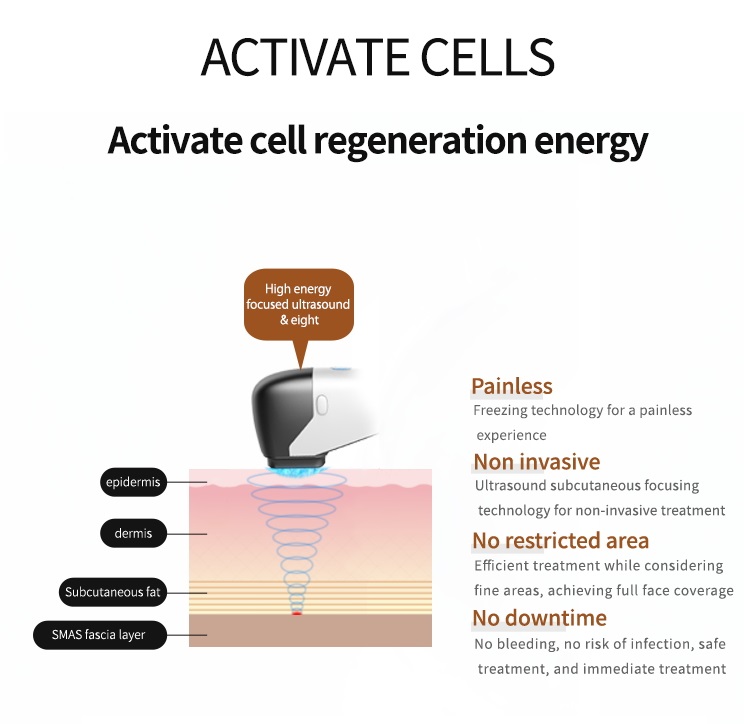 ACTIVATE CELLS

Activate cell regeneration energy

High energy focused ultrasound & eight

epidermis

dermis

Subcutaneous fat

SMAS fascia layer

Painless
Freezing technology for a painless experience

Non invasive
Ultrasound subcutaneous focusing technology for non-invasive treatment

No restricted area
Efficient treatment while considering fine areas, achieving full face coverage

No downtime
No bleeding, no risk of infection, safe treatment, and immediate treatment